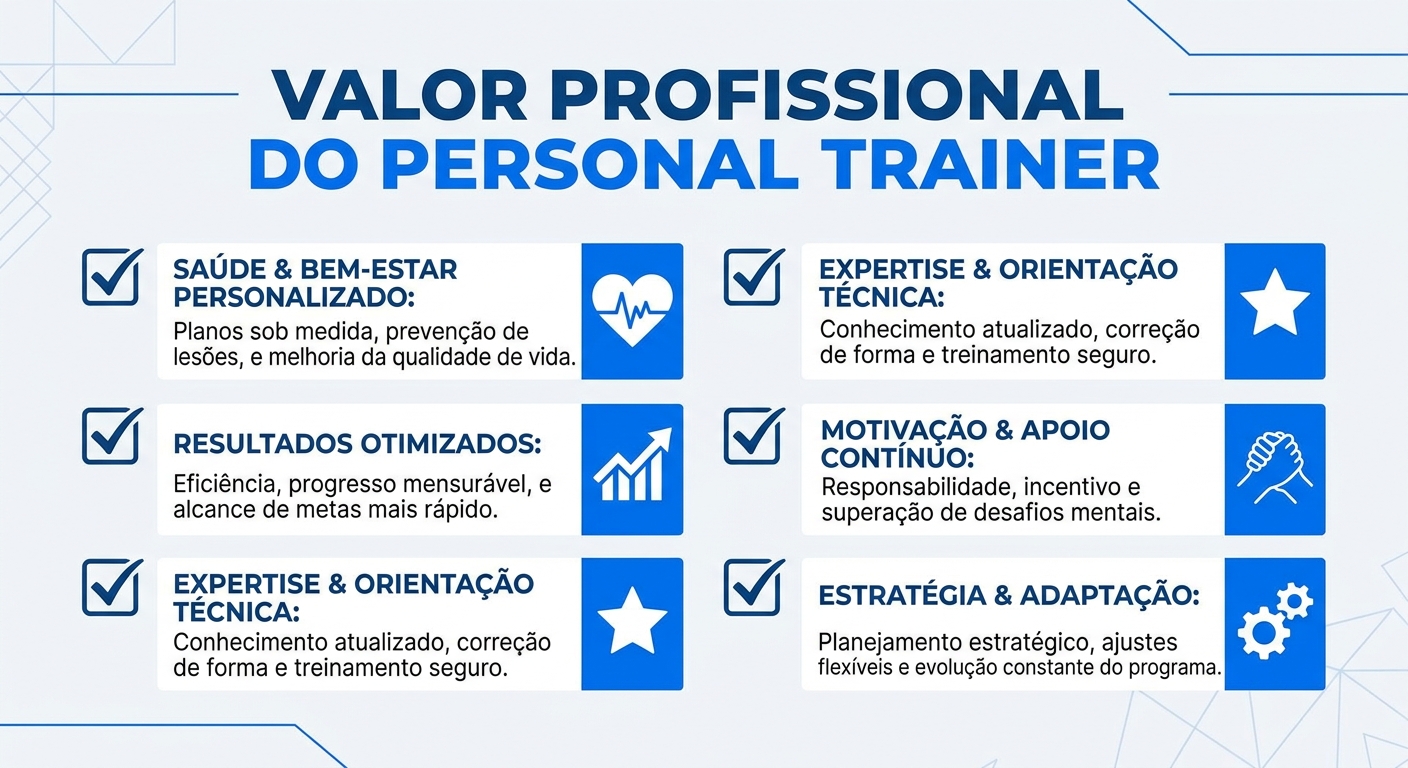 VALOR PROFISSIONAL
DO PERSONAL TRAINER

SAÚDE & BEM-ESTAR PERSONALIZADO:
Planos sob medida, prevenção de lesões, e melhoria da qualidade de vida.

RESULTADOS OTIMIZADOS:
Eficiência, progresso mensurável, e alcance de metas mais rápido.

EXPERTISE & ORIENTAÇÃO TÉCNICA:
Conhecimento atualizado, correção de forma e treinamento seguro.

EXPERTISE & ORIENTAÇÃO TÉCNICA:
Conhecimento atualizado, correção de forma e treinamento seguro.

MOTIVAÇÃO & APOIO CONTÍNUO:
Responsabilidade, incentivo e superação de desafios mentais.

ESTRATÉGIA & ADAPTAÇÃO:
Planejamento estratégico, ajustes flexíveis e evolução constante do programa.